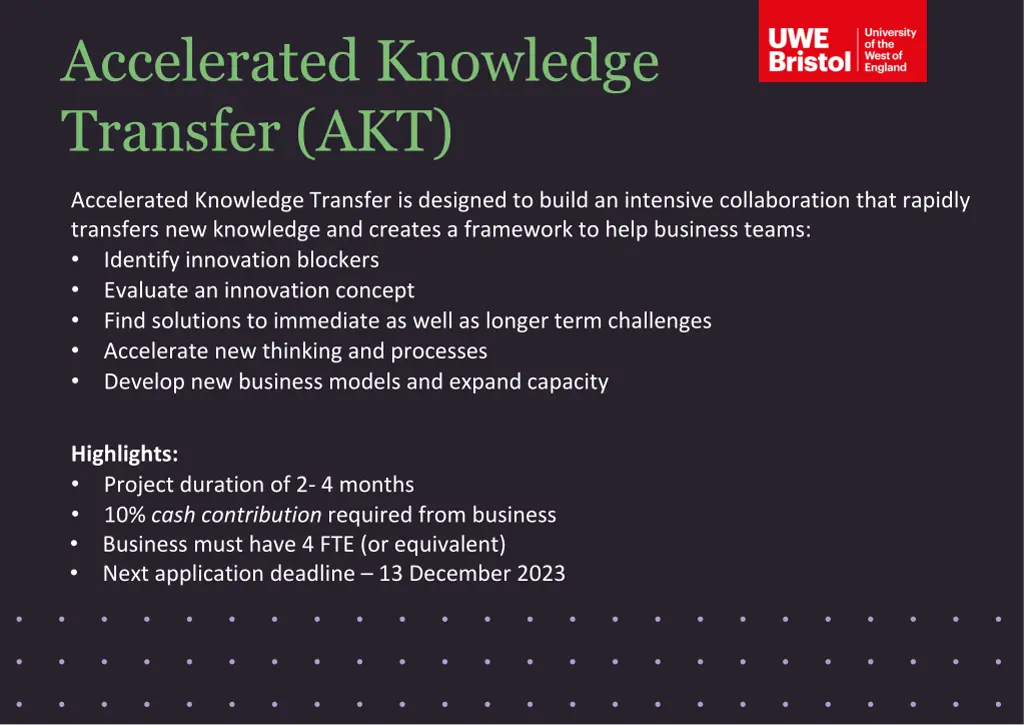 Accelerated Knowledge Transfer (AKT)

UWE Bristol University of the West of England

Accelerated Knowledge Transfer is designed to build an intensive collaboration that rapidly transfers new knowledge and creates a framework to help business teams:
• Identify innovation blockers
• Evaluate an innovation concept
• Find solutions to immediate as well as longer term challenges
• Accelerate new thinking and processes
• Develop new business models and expand capacity

Highlights:
• Project duration of 2- 4 months
• 10% cash contribution required from business
• Business must have 4 FTE (or equivalent)
• Next application deadline – 13 December 2023